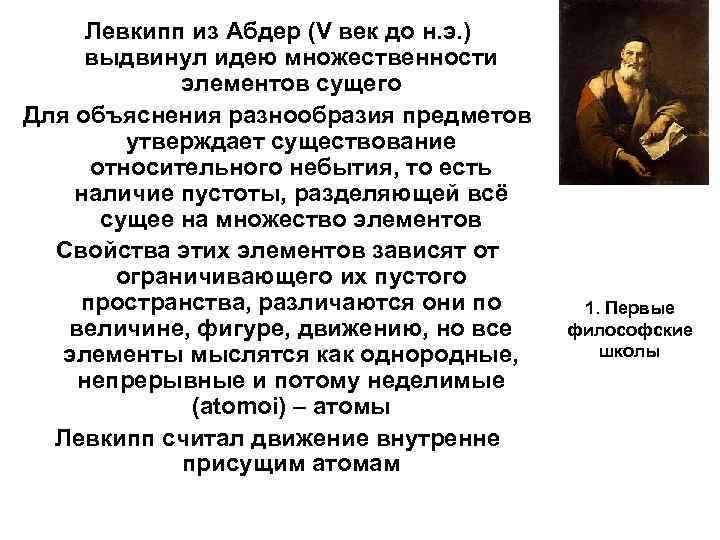 Левкипп из Абдер (V век до н.э.) выдвинул идею множественности элементов сущего

Для объяснения разнообразия предметов утверждает существование относительного небытия, то есть наличие пустоты, разделяющей всё сущее на множество элементов

Свойства этих элементов зависят от ограничивающего их пустого пространства, различаются они по величине, фигуре, движению, но все элементы мыслятся как однородные, непрерывные и потому неделимые (atomoi) – атомы

Левкипп считал движение внутренне присущим атомам

1. Первые философские школы